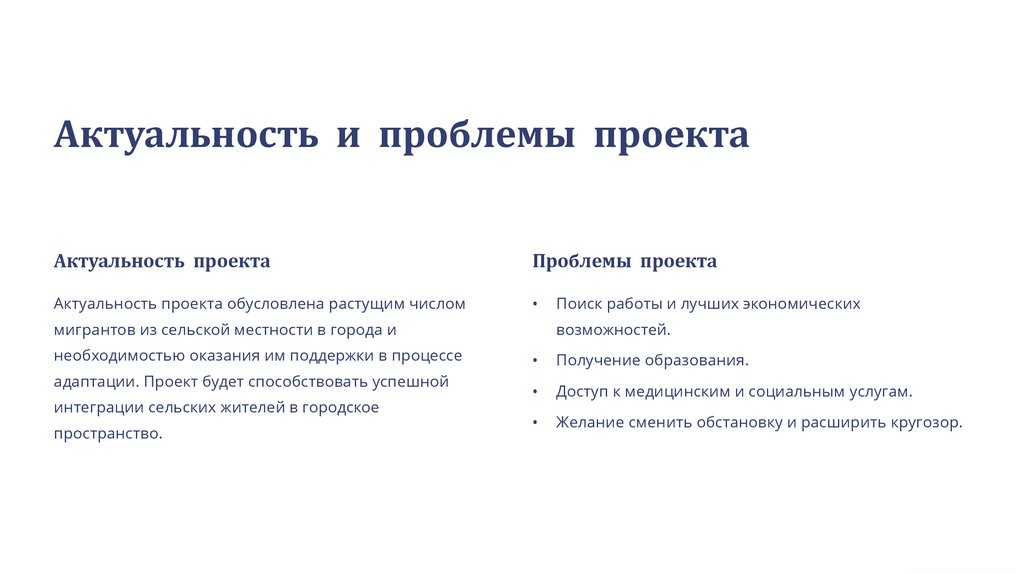 Актуальность и проблемы проекта

Актуальность проекта

Актуальность проекта обусловлена растущим числом мигрантов из сельской местности в города и необходимостью оказания им поддержки в процессе адаптации. Проект будет способствовать успешной интеграции сельских жителей в городское пространство.

Проблемы проекта

• Поиск работы и лучших экономических возможностей.
• Получение образования.
• Доступ к медицинским и социальным услугам.
• Желание сменить обстановку и расширить кругозор.